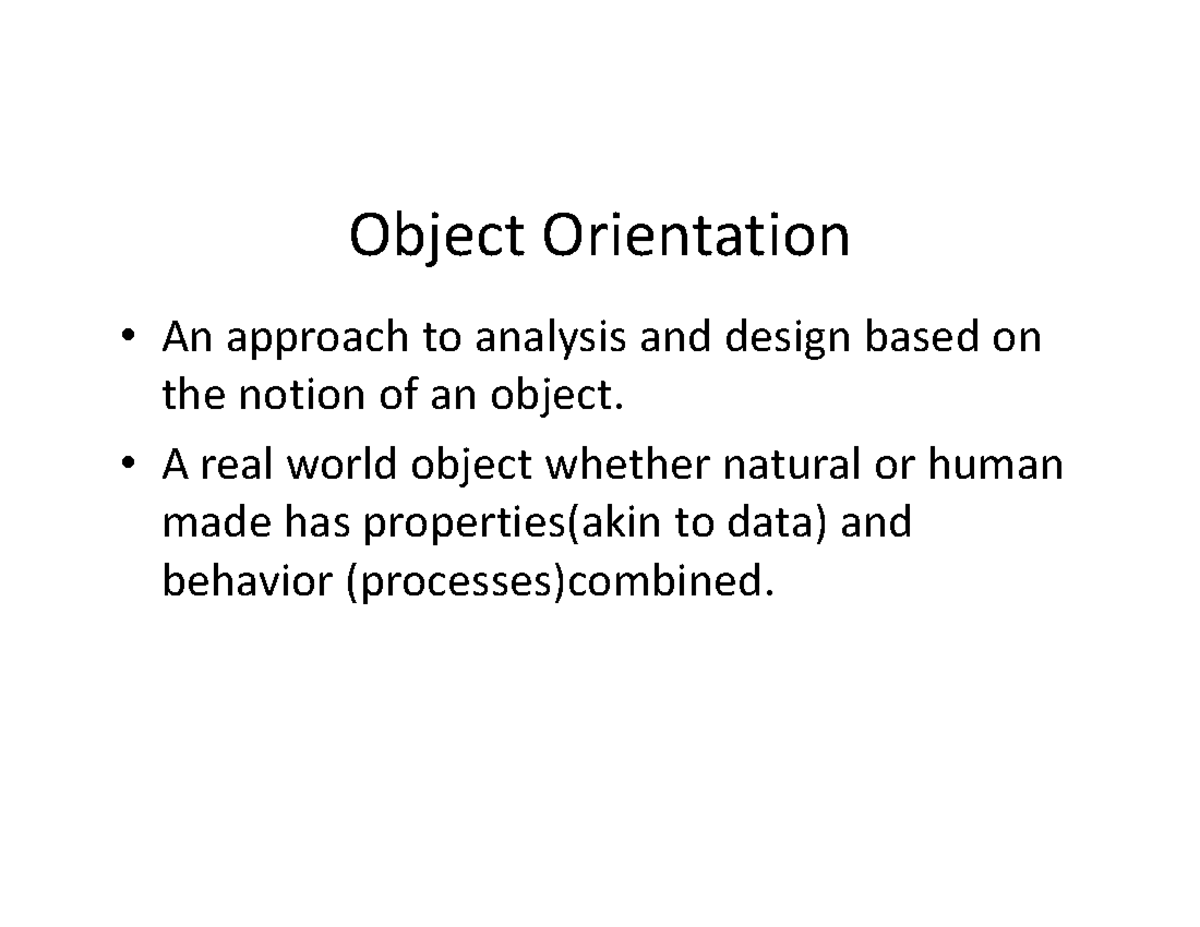 Object Orientation

• An approach to analysis and design based on the notion of an object.

• A real world object whether natural or human made has properties(akin to data) and behavior (processes)combined.